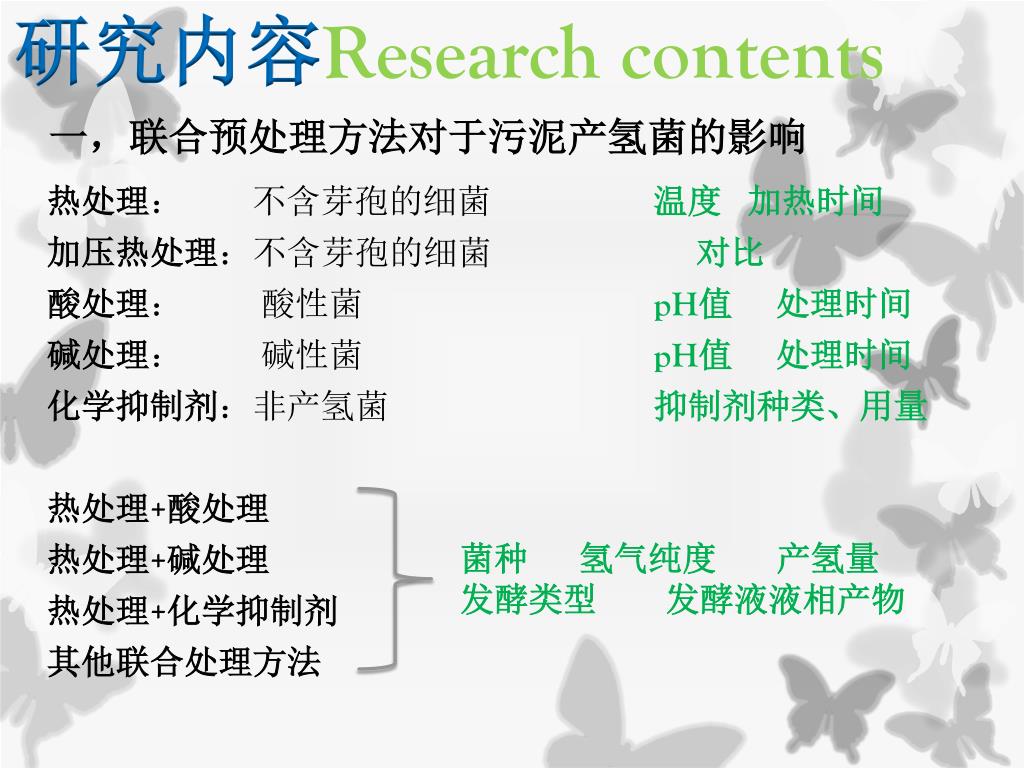 研究内容Research contents

一，联合预处理方法对于污泥产氢菌的影响

热处理：　　不含芽孢的细菌　　温度　加热时间
加压热处理：不含芽孢的细菌　　对比
酸处理：　　酸性菌　　pH值　处理时间
碱处理：　　碱性菌　　pH值　处理时间
化学抑制剂：非产氢菌　　抑制剂种类、用量

热处理+酸处理
热处理+碱处理
热处理+化学抑制剂
其他联合处理方法

菌种　氢气纯度　产氢量
发酵类型　发酵液液相产物